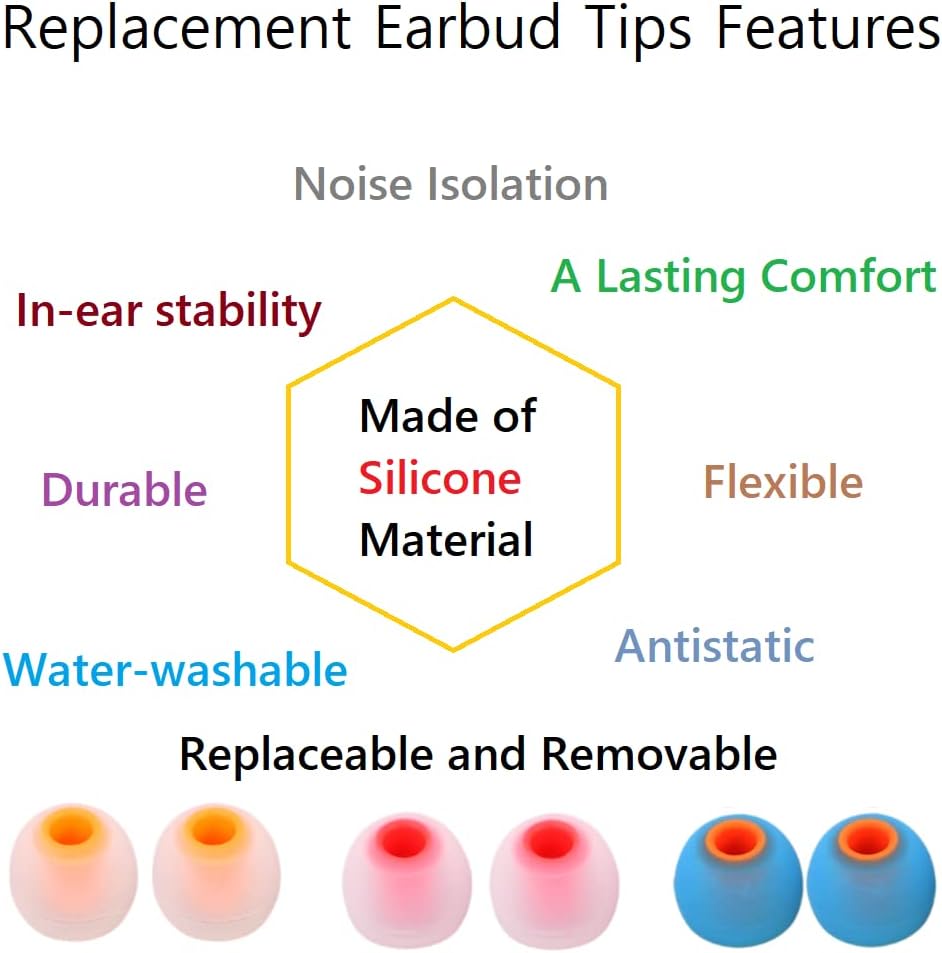 Replacement Earbud Tips Features

Noise Isolation

A Lasting Comfort

In-ear stability

Made of Silicone Material

Durable

Flexible

Antistatic

Water-washable

Replaceable and Removable